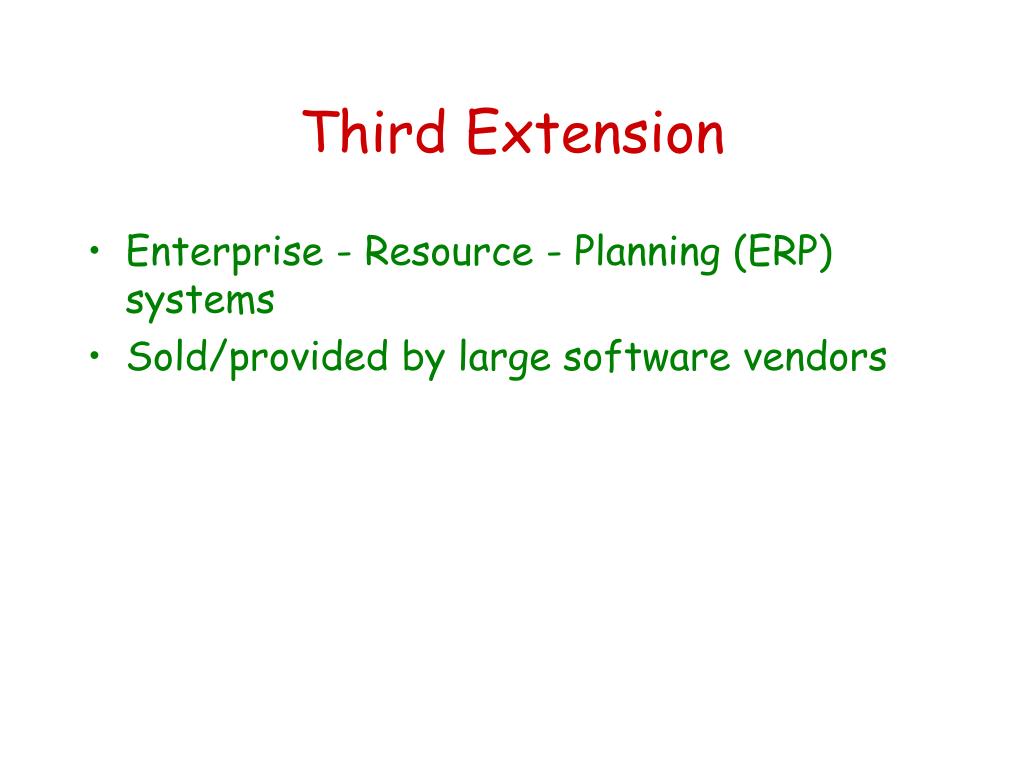 Third Extension

• Enterprise - Resource - Planning (ERP) systems
• Sold/provided by large software vendors